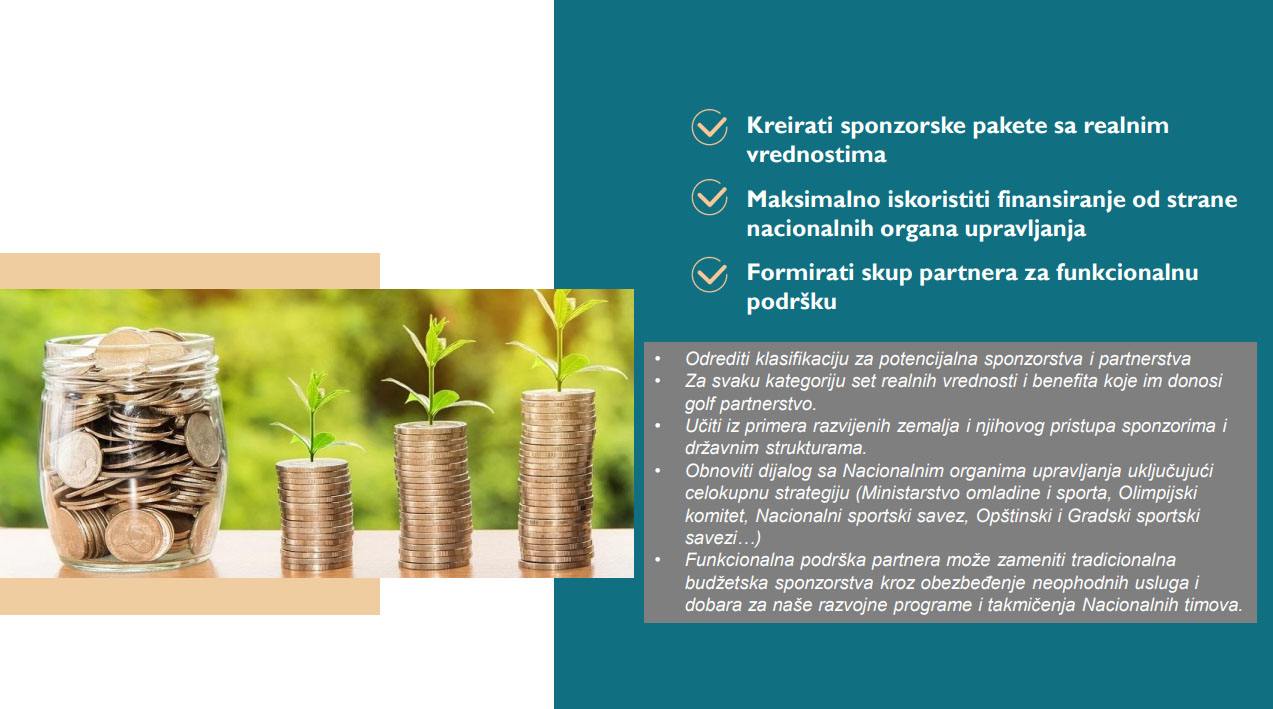 Kreirati sponzorske pakete sa realnim vrednostima

Maksimalno iskoristiti finansiranje od strane nacionalnih organa upravljanja

Formirati skup partnera za funkcionalnu podršku

• Odrediti klasifikaciju za potencijalna sponzorstva i partnerstva
• Za svaku kategoriju set realnih vrednosti i benefita koje im donosi golf partnerstvo.
• Učiti iz primera razvijenih zemalja i njihovog pristupa sponzorima i državnim strukturama.
• Obnoviti dijalog sa Nacionalnim organima upravljanja uključujući celokupnu strategiju (Ministarstvo omladine i sporta, Olimpijski komitet, Nacionalni sportski savez, Opštinski i Gradski sportski savezi…)
• Funkcionalna podrška partnera može zameniti tradicionalna budžetska sponzorstva kroz obezbeđenje neophodnih usluga i dobara za naše razvojne programe i takmičenja Nacionalnih timova.